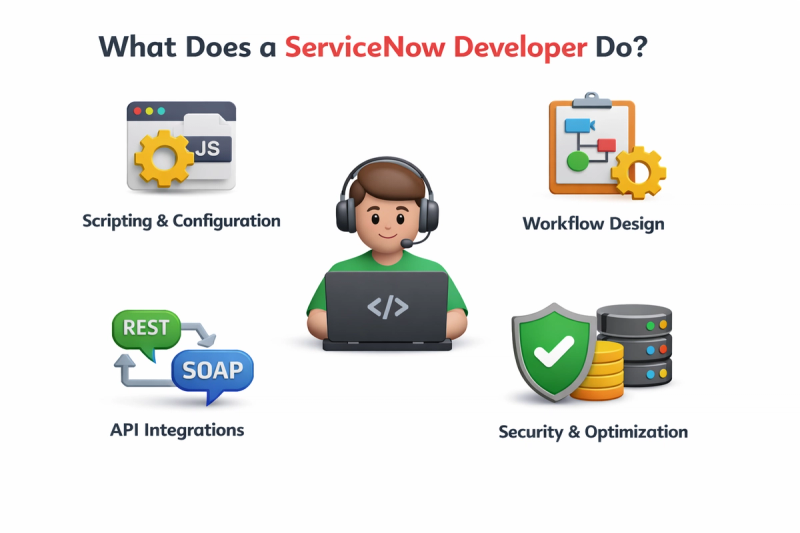 What Does a ServiceNow Developer Do?

JS

Scripting & Configuration

Workflow Design

</>

REST

SOAP

API Integrations

Security & Optimization